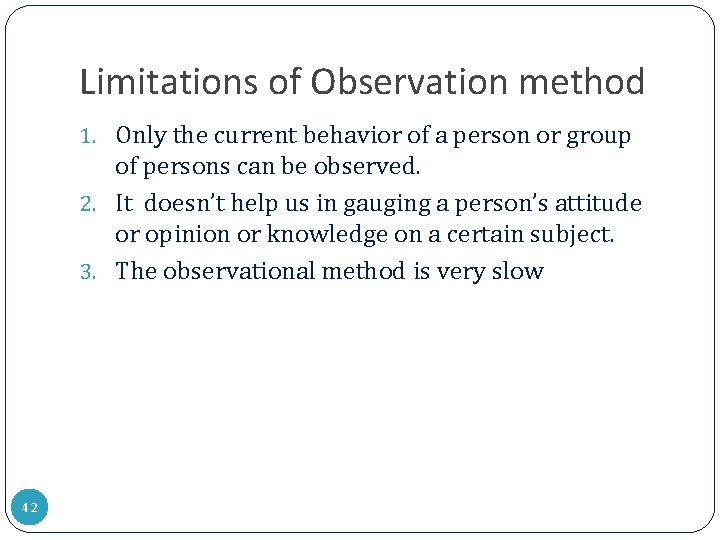 Limitations of Observation method

1. Only the current behavior of a person or group of persons can be observed.
2. It doesn't help us in gauging a person's attitude or opinion or knowledge on a certain subject.
3. The observational method is very slow

42